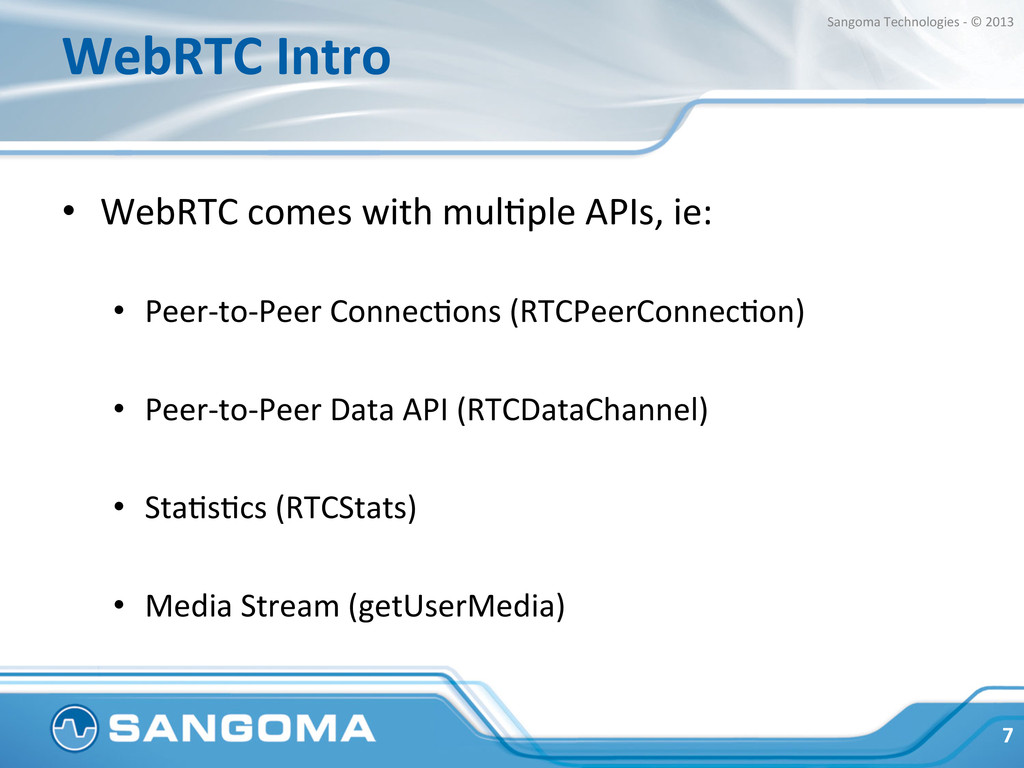 Sangoma Technologies - © 2013

WebRTC Intro

• WebRTC comes with multiple APIs, ie:

• Peer-to-Peer Connections (RTCPeerConnection)

• Peer-to-Peer Data API (RTCDataChannel)

• Statistics (RTCStats)

• Media Stream (getUserMedia)

SANGOMA

7